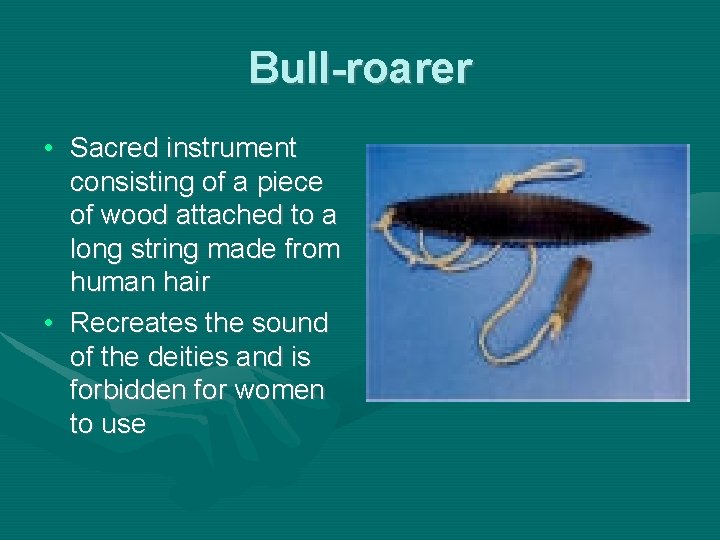 Bull-roarer

• Sacred instrument consisting of a piece of wood attached to a long string made from human hair

• Recreates the sound of the deities and is forbidden for women to use